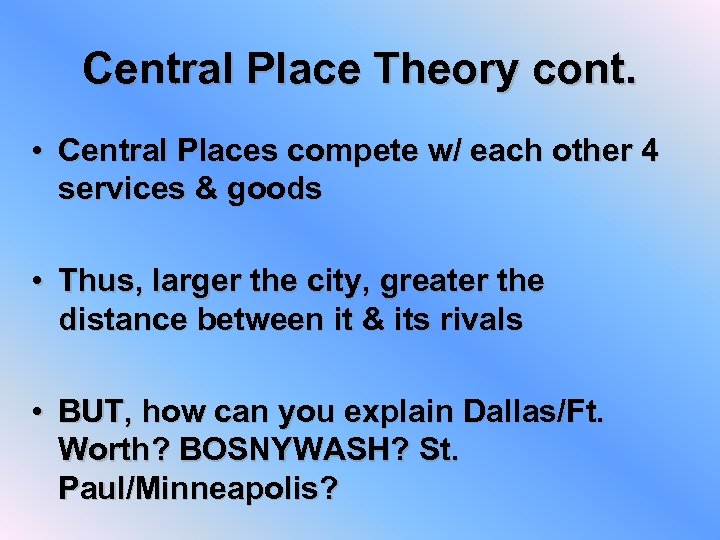 Central Place Theory cont.

• Central Places compete w/ each other 4 services & goods

• Thus, larger the city, greater the distance between it & its rivals

• BUT, how can you explain Dallas/Ft. Worth? BOSNYWASH? St. Paul/Minneapolis?